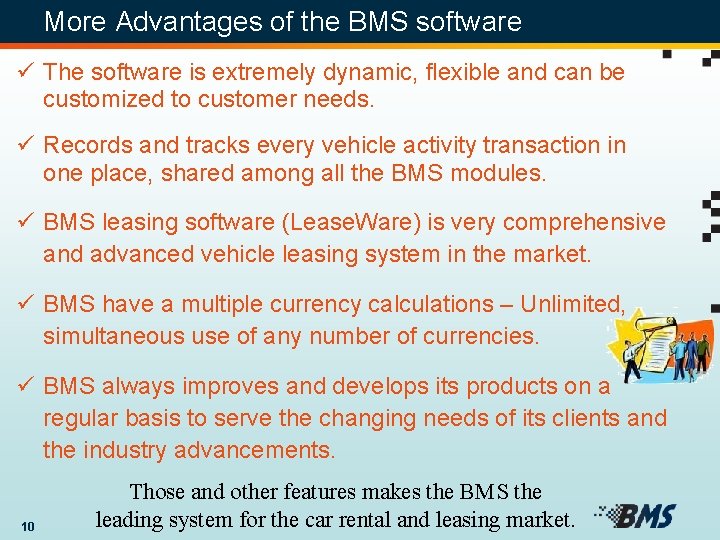 More Advantages of the BMS software

✓ The software is extremely dynamic, flexible and can be customized to customer needs.

✓ Records and tracks every vehicle activity transaction in one place, shared among all the BMS modules.

✓ BMS leasing software (LeaseWare) is very comprehensive and advanced vehicle leasing system in the market.

✓ BMS have a multiple currency calculations – Unlimited, simultaneous use of any number of currencies.

✓ BMS always improves and develops its products on a regular basis to serve the changing needs of its clients and the industry advancements.

Those and other features makes the BMS the leading system for the car rental and leasing market.

10

BMS